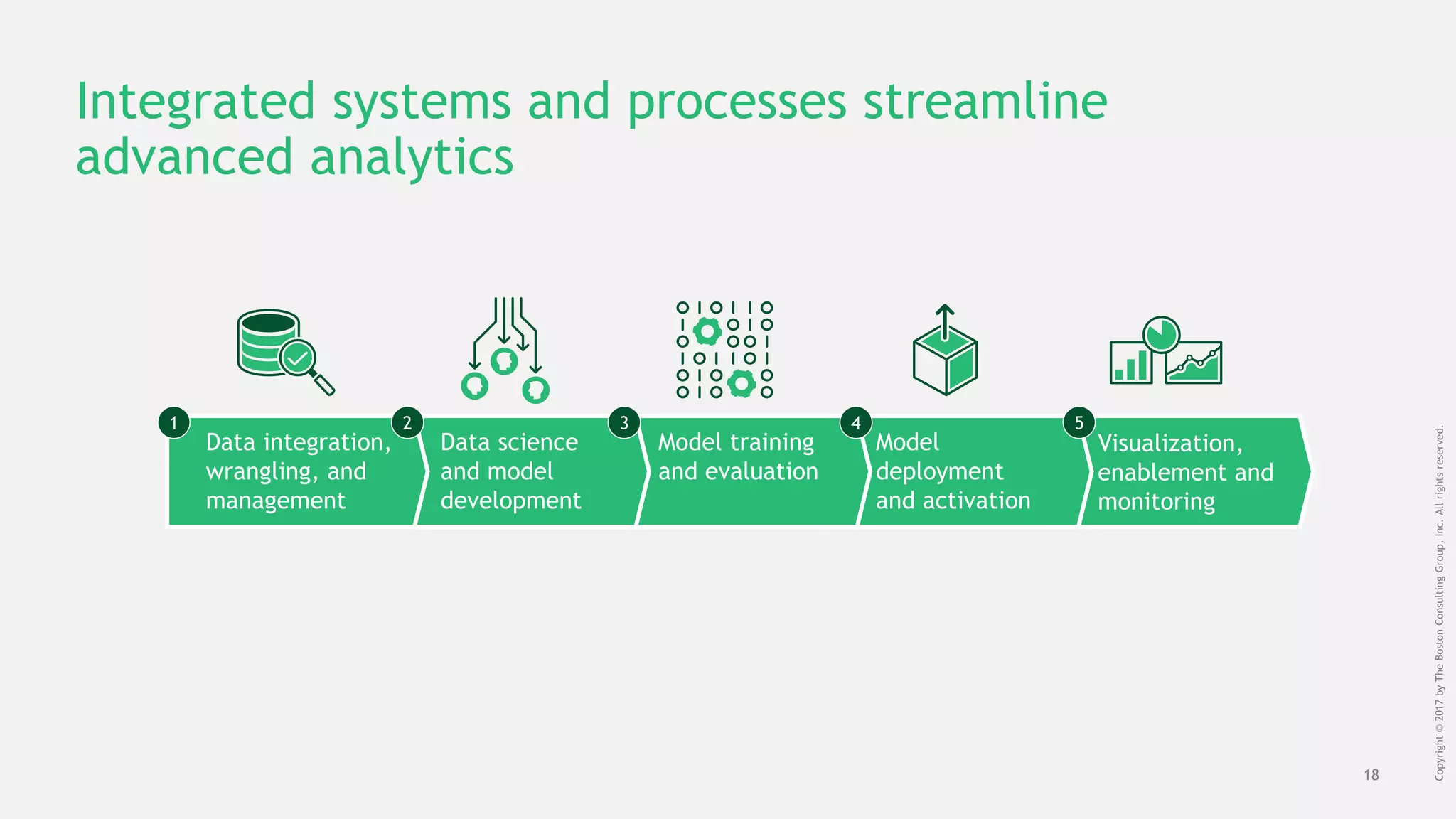 Integrated systems and processes streamline advanced analytics

1 Data integration, wrangling, and management

2 Data science and model development

3 Model training and evaluation

4 Model deployment and activation

5 Visualization, enablement and monitoring

Copyright © 2017 by The Boston Consulting Group, Inc. All rights reserved.

18